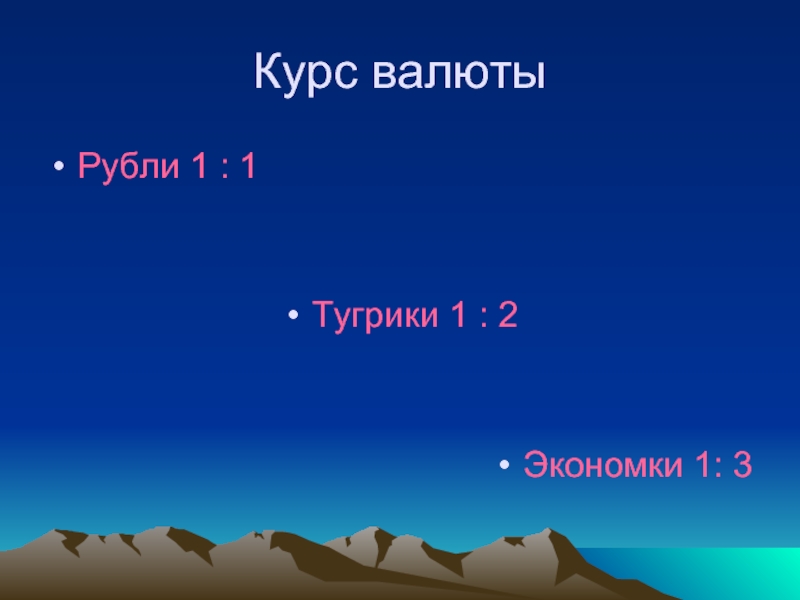 Курс валюты

• Рубли 1 : 1

• Тугрики 1 : 2

• Экономки 1: 3